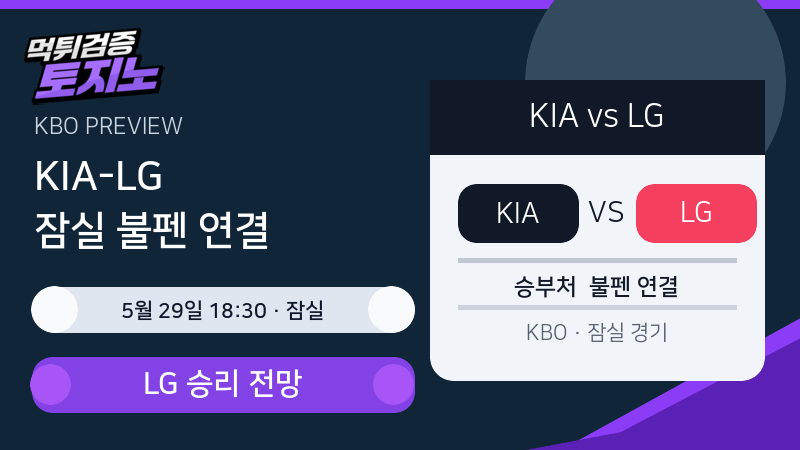 먹튀검증
토지노

KBO PREVIEW

KIA-LG
잠실 불펜 연결

5월 29일 18:30 · 잠실

LG 승리 전망

KIA vs LG

KIA

VS

LG

승부처 불펜 연결

KBO · 잠실 경기